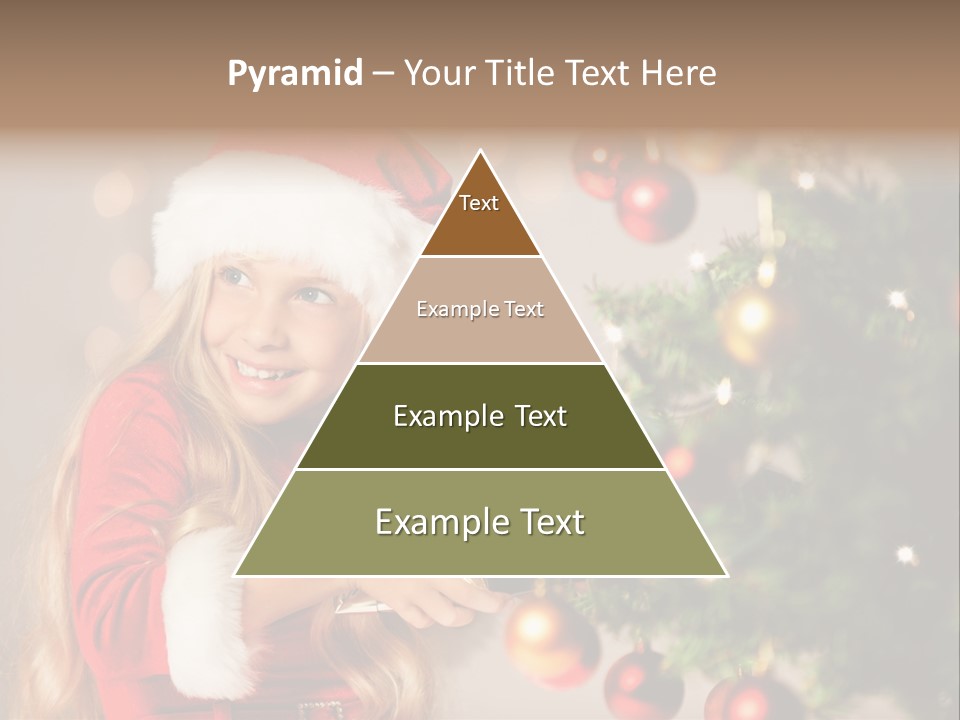 Pyramid – Your Title Text Here

Text

Example Text

Example Text

Example Text